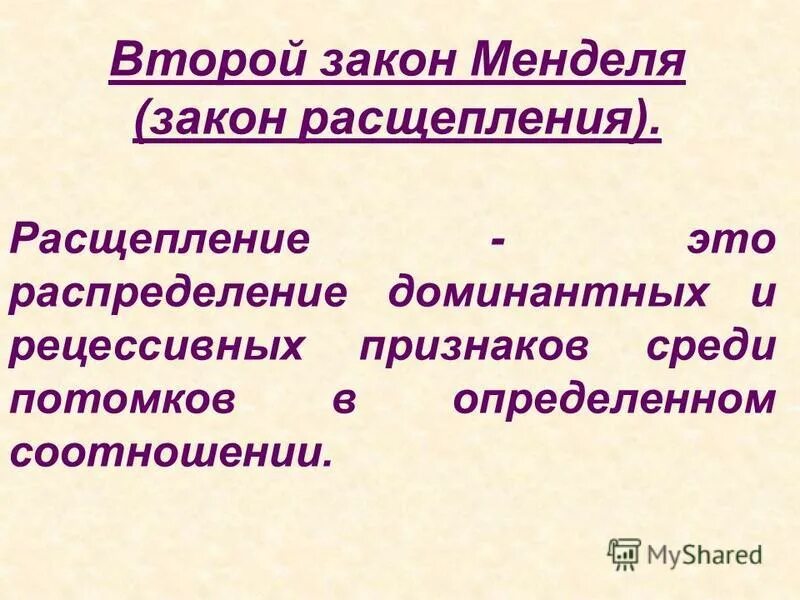 Второй закон Менделя (закон расщепления).

Расщепление - это распределение доминантных и рецессивных признаков среди потомков в определенном соотношении.

MyShared